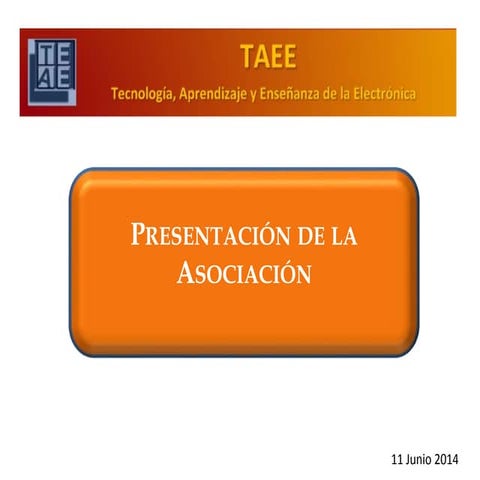 TE
AE

TAEE

Tecnología, Aprendizaje y Enseñanza de la Electrónica

PRESENTACIÓN DE LA ASOCIACIÓN

11 Junio 2014